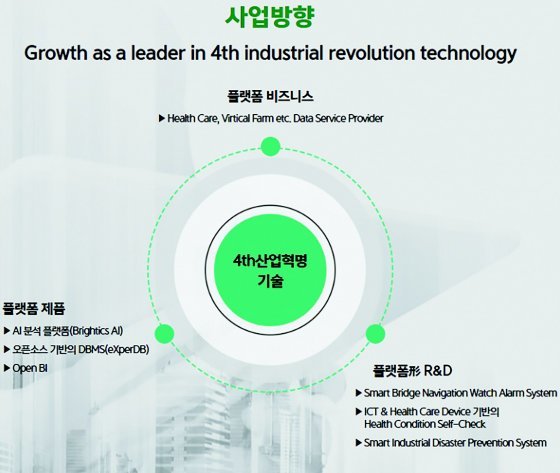 사업방향

Growth as a leader in 4th industrial revolution technology

플랫폼 비즈니스

▶ Health Care, Virtical Farm etc. Data Service Provider

4th산업혁명 기술

플랫폼 제품

▶ AI 분석 플랫폼(Brightics AI)

▶ 오픈소스 기반의 DBMS(eXperDB)

▶ Open BI

플랫폼形 R&D

▶ Smart Bridge Navigation Watch Alarm System

▶ ICT & Health Care Device 기반의 Health Condition Self-Check

▶ Smart Industrial Disaster Prevention System